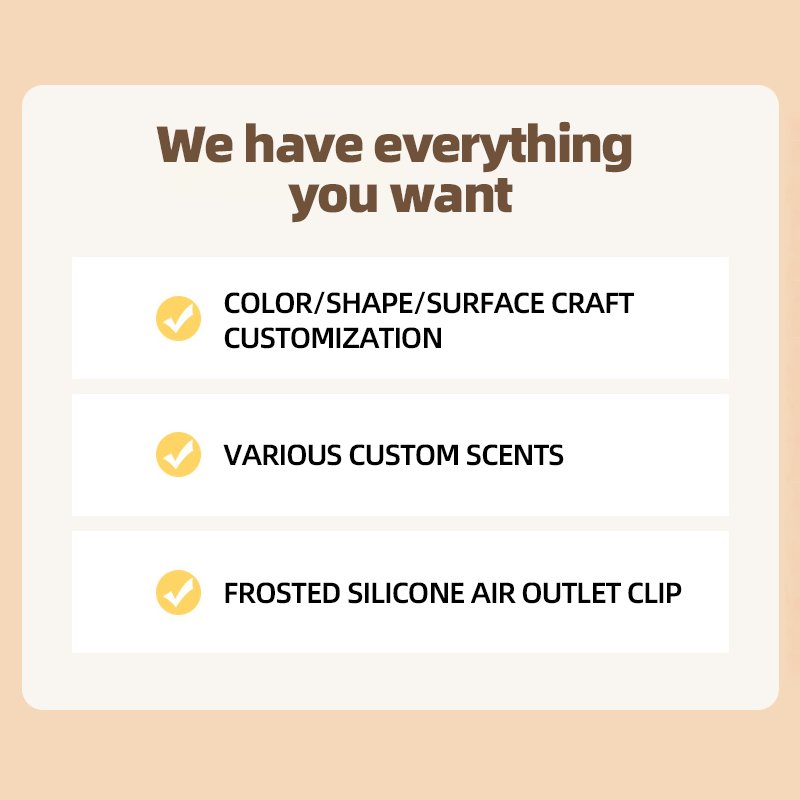 We have everything you want

COLOR/SHAPE/SURFACE CRAFT CUSTOMIZATION

VARIOUS CUSTOM SCENTS

FROSTED SILICONE AIR OUTLET CLIP